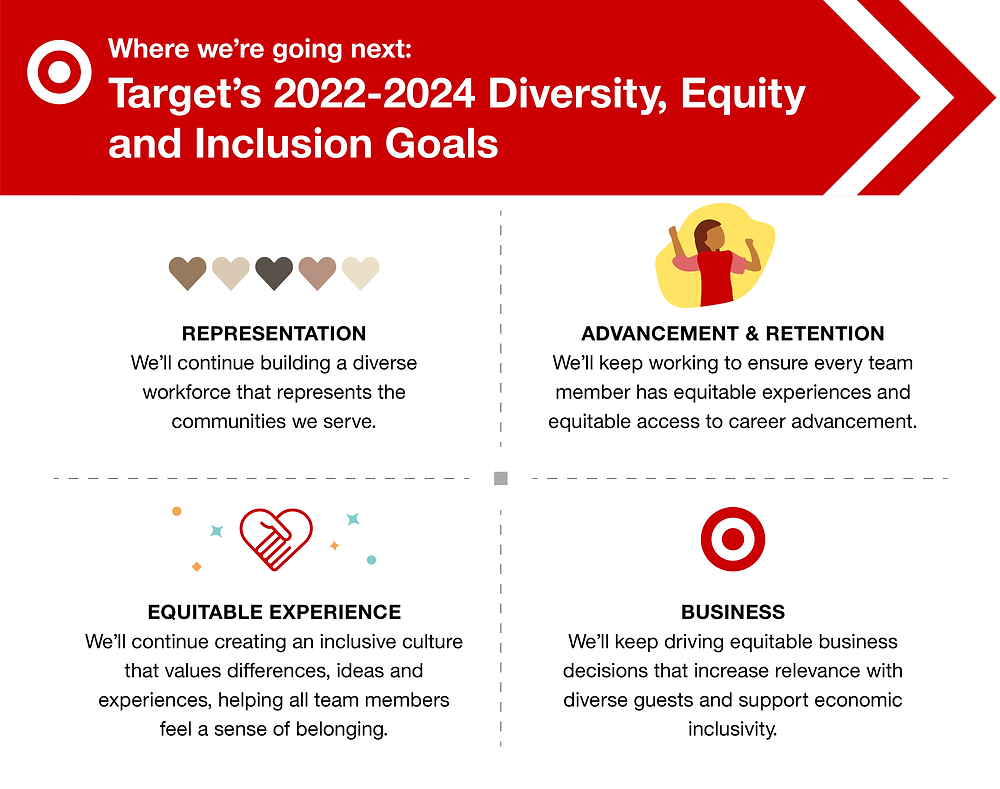 Where we're going next:
Target's 2022-2024 Diversity, Equity and Inclusion Goals

REPRESENTATION
We'll continue building a diverse workforce that represents the communities we serve.

ADVANCEMENT & RETENTION
We'll keep working to ensure every team member has equitable experiences and equitable access to career advancement.

EQUITABLE EXPERIENCE
We'll continue creating an inclusive culture that values differences, ideas and experiences, helping all team members feel a sense of belonging.

BUSINESS
We'll keep driving equitable business decisions that increase relevance with diverse guests and support economic inclusivity.